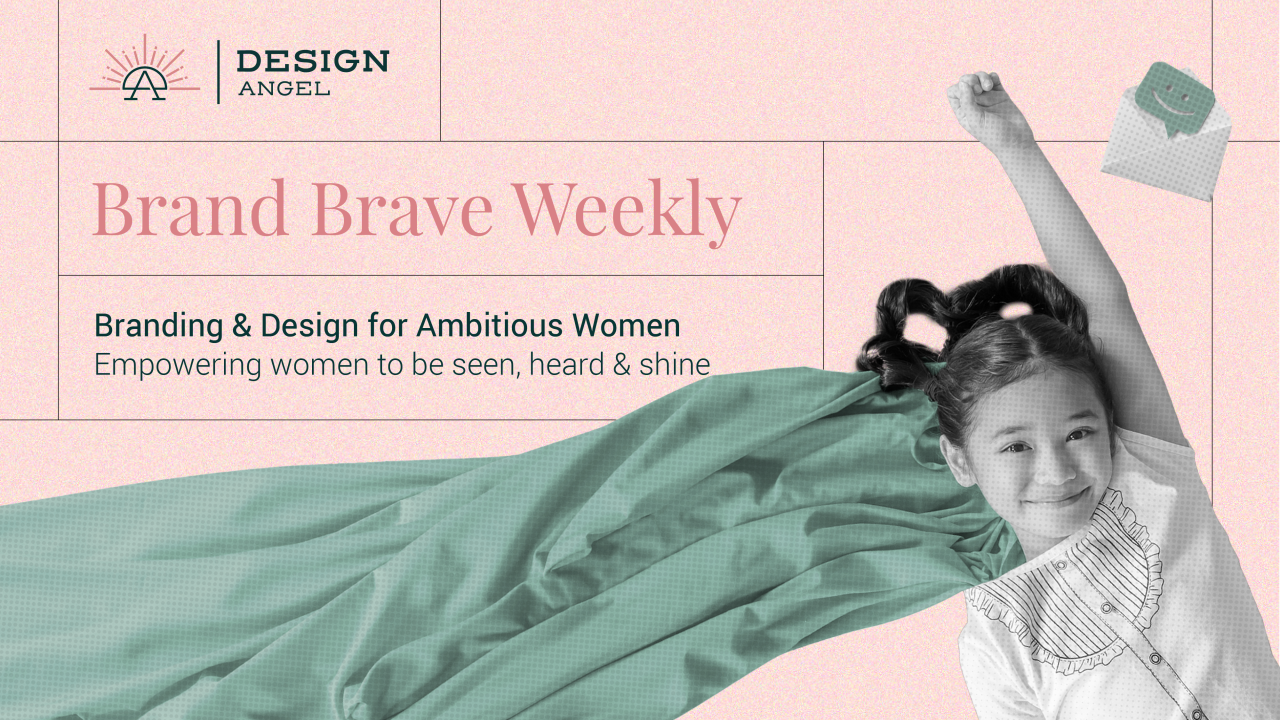 DESIGN
ANGEL

Brand Brave Weekly

Branding & Design for Ambitious Women
Empowering women to be seen, heard & shine